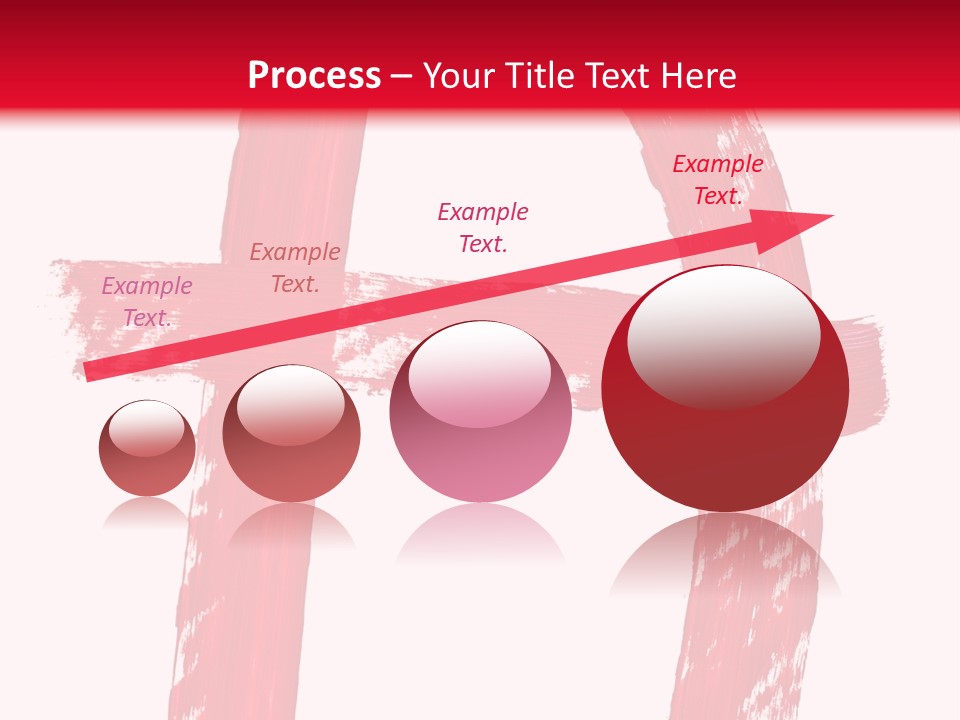 Process – Your Title Text Here

Example Text.

Example Text.

Example Text.

Example Text.